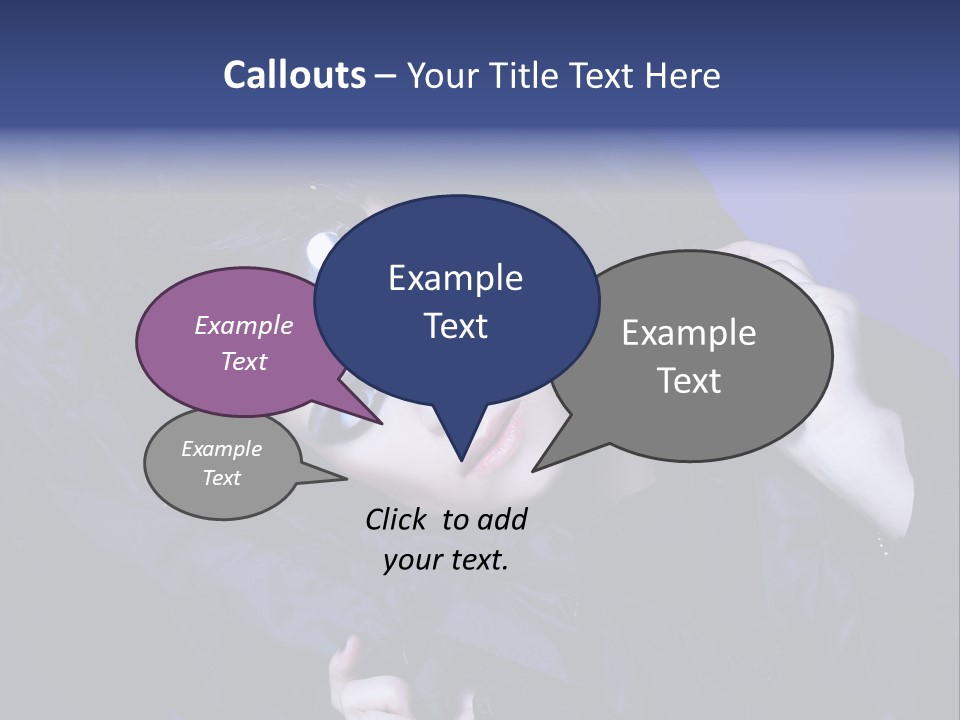 Callouts – Your Title Text Here

Example Text

Example Text

Example Text

Example Text

Click to add your text.